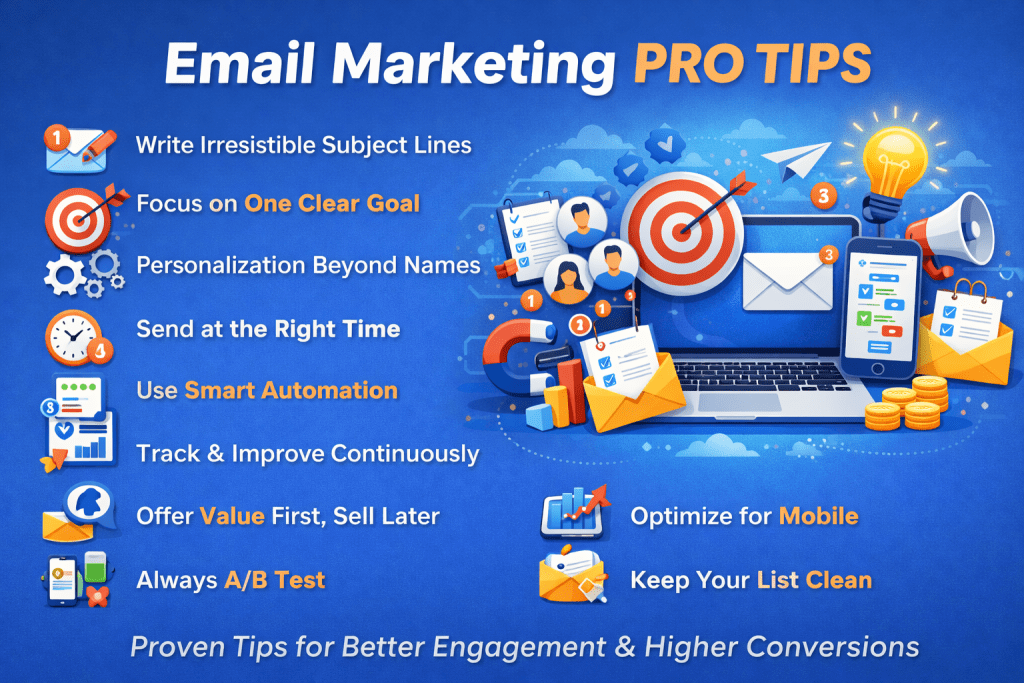 Email Marketing PRO TIPS

Write Irresistible Subject Lines

Focus on One Clear Goal

Personalization Beyond Names

Send at the Right Time

Use Smart Automation

Track & Improve Continuously

Offer Value First, Sell Later

Always A/B Test

Optimize for Mobile

Keep Your List Clean

Proven Tips for Better Engagement & Higher Conversions